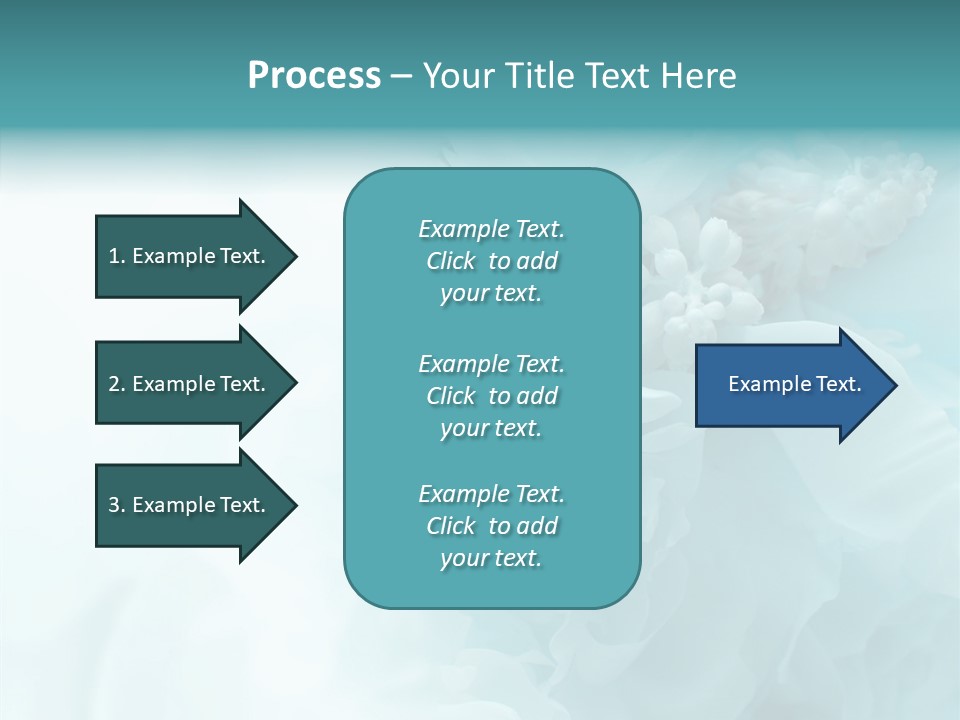 Process – Your Title Text Here

1. Example Text.

2. Example Text.

3. Example Text.

Example Text. Click to add your text.

Example Text. Click to add your text.

Example Text. Click to add your text.

Example Text.